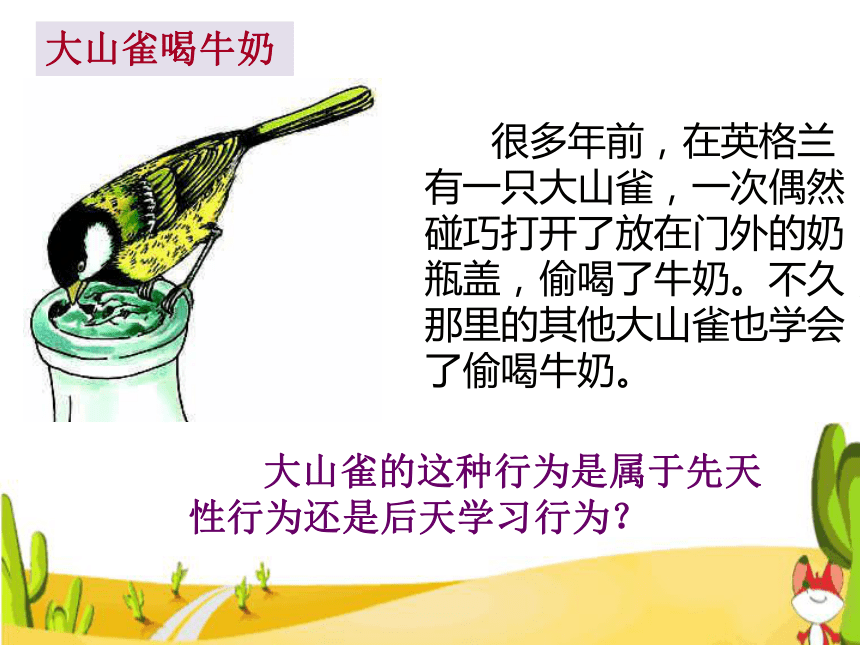 大山雀喝牛奶

很多年前，在英格兰有一只大山雀，一次偶然碰巧打开了放在门外的奶瓶盖，偷喝了牛奶。不久那里的其他大山雀也学会了偷喝牛奶。

大山雀的这种行为是属于先天性行为还是后天学习行为？